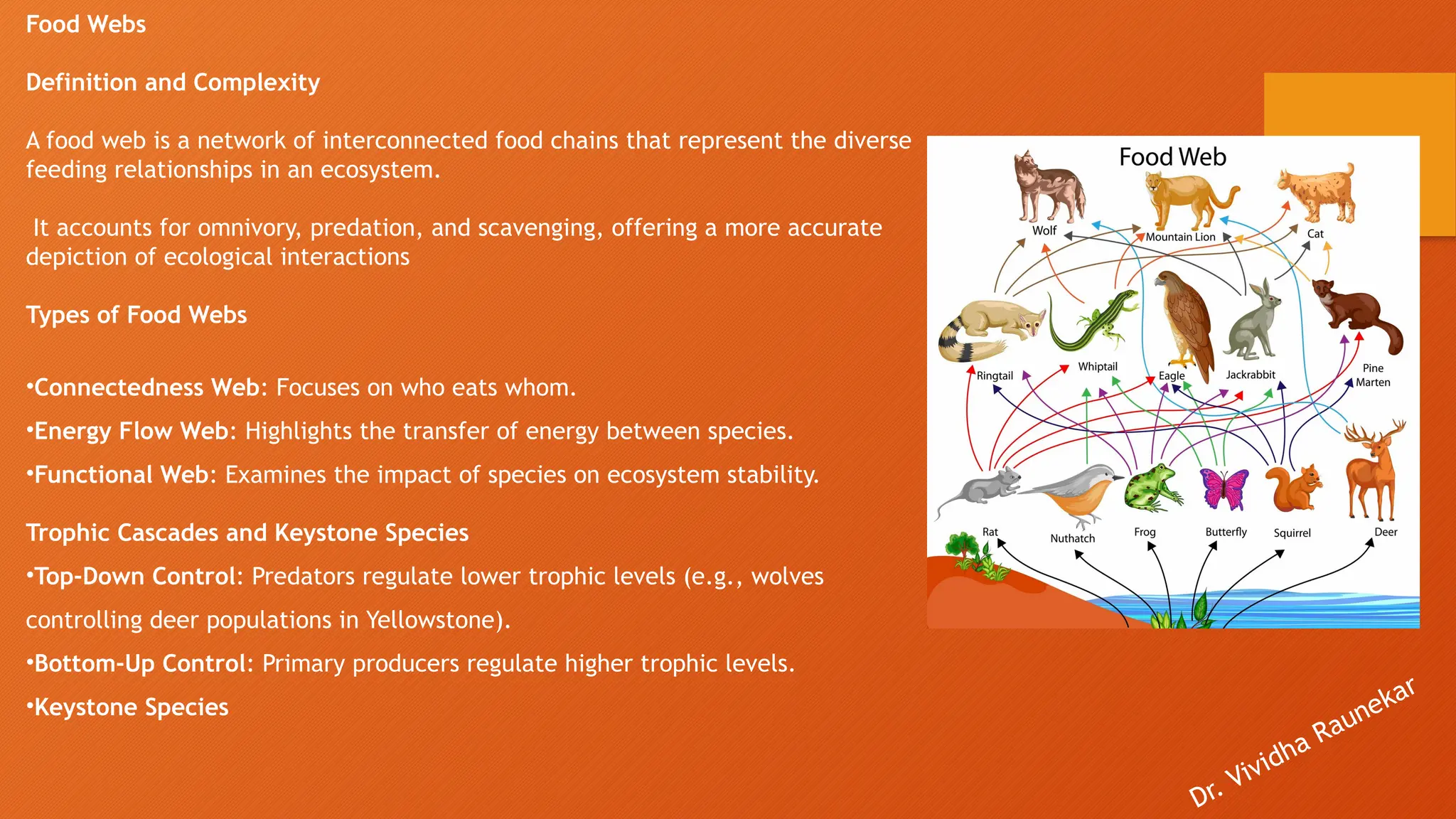 Food Webs

Definition and Complexity

A food web is a network of interconnected food chains that represent the diverse feeding relationships in an ecosystem.

It accounts for omnivory, predation, and scavenging, offering a more accurate depiction of ecological interactions

Types of Food Webs

•Connectedness Web: Focuses on who eats whom.

•Energy Flow Web: Highlights the transfer of energy between species.

•Functional Web: Examines the impact of species on ecosystem stability.

Trophic Cascades and Keystone Species

•Top-Down Control: Predators regulate lower trophic levels (e.g., wolves controlling deer populations in Yellowstone).

•Bottom-Up Control: Primary producers regulate higher trophic levels.

•Keystone Species

Food Web

Wolf

Mountain Lion

Cat

Ringtail

Whiptail

Eagle

Jackrabbit

Pine Marten

Rat

Nuthatch

Frog

Butterfly

Squirrel

Deer

Dr. Vividha Raunekar